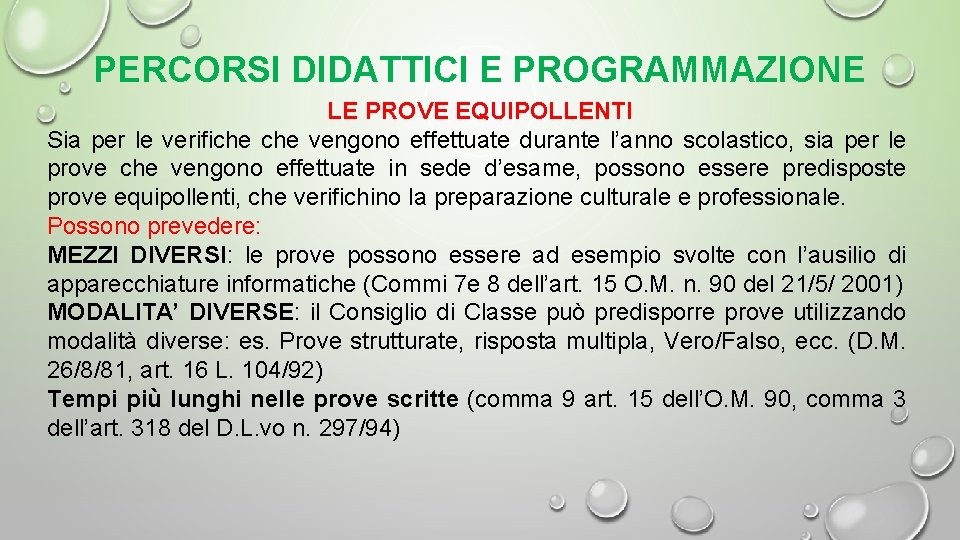 PERCORSI DIDATTICI E PROGRAMMAZIONE

LE PROVE EQUIPOLLENTI

Sia per le verifiche che vengono effettuate durante l'anno scolastico, sia per le prove che vengono effettuate in sede d'esame, possono essere predisposte prove equipollenti, che verifichino la preparazione culturale e professionale.

Possono prevedere:

MEZZI DIVERSI: le prove possono essere ad esempio svolte con l'ausilio di apparecchiature informatiche (Commi 7e 8 dell'art. 15 O.M. n. 90 del 21/5/ 2001)

MODALITA' DIVERSE: il Consiglio di Classe può predisporre prove utilizzando modalità diverse: es. Prove strutturate, risposta multipla, Vero/Falso, ecc. (D.M. 26/8/81, art. 16 L. 104/92)

Tempi più lunghi nelle prove scritte (comma 9 art. 15 dell'O.M. 90, comma 3 dell'art. 318 del D.L.vo n. 297/94)